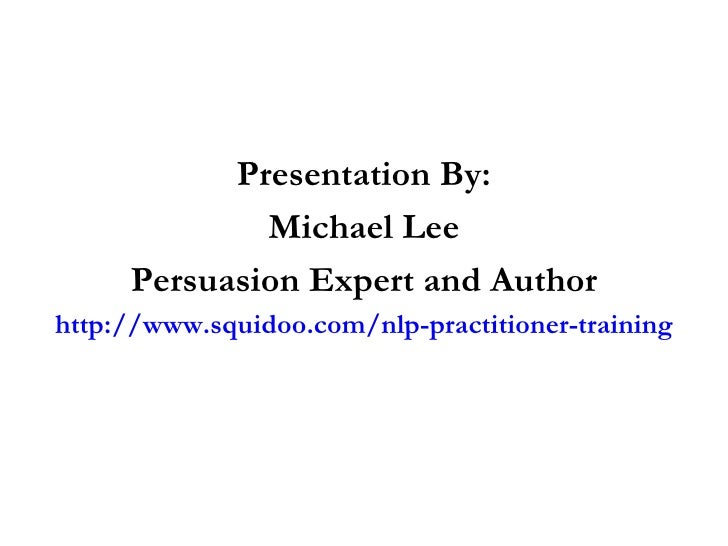 Presentation By:
Michael Lee
Persuasion Expert and Author
http://www.squidoo.com/nlp-practitioner-training